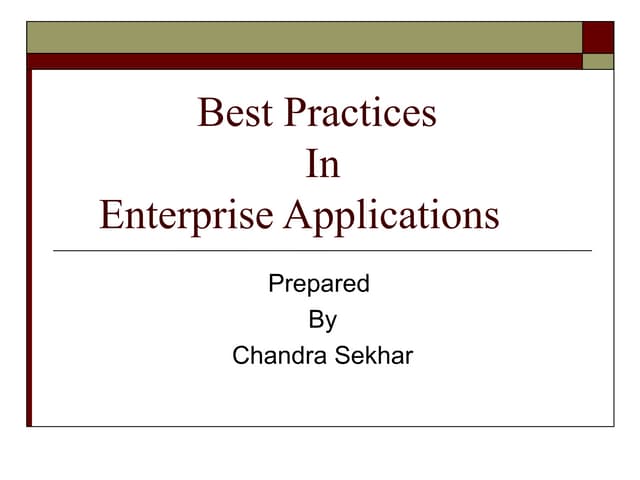 Best Practices
In
Enterprise Applications

Prepared
By
Chandra Sekhar